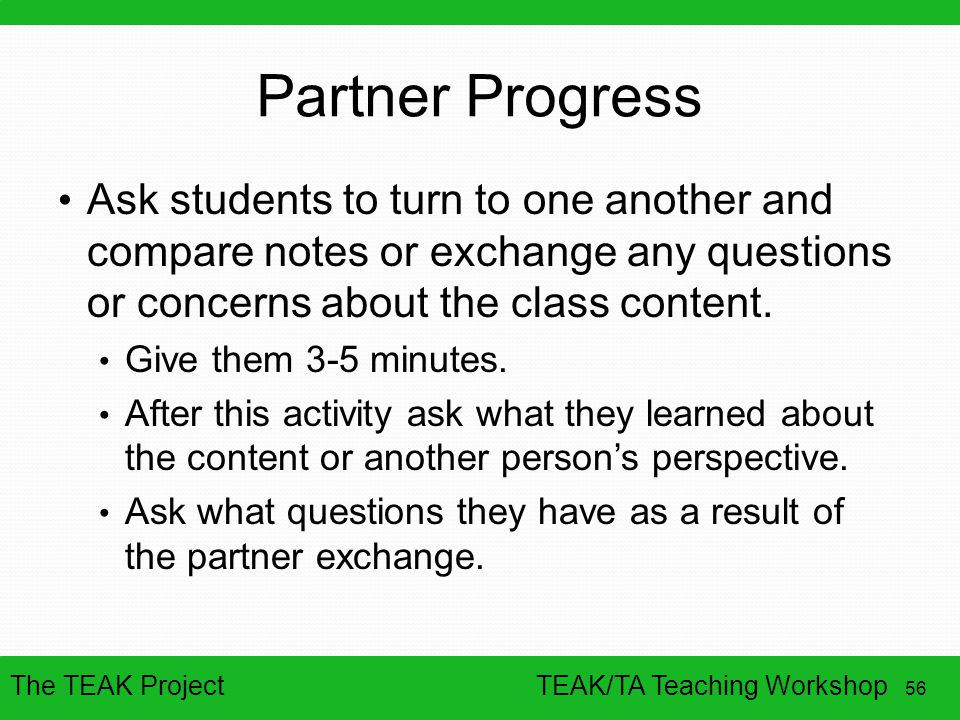 Partner Progress

• Ask students to turn to one another and compare notes or exchange any questions or concerns about the class content.
  • Give them 3-5 minutes.
  • After this activity ask what they learned about the content or another person's perspective.
  • Ask what questions they have as a result of the partner exchange.

The TEAK Project
TEAK/TA Teaching Workshop 56